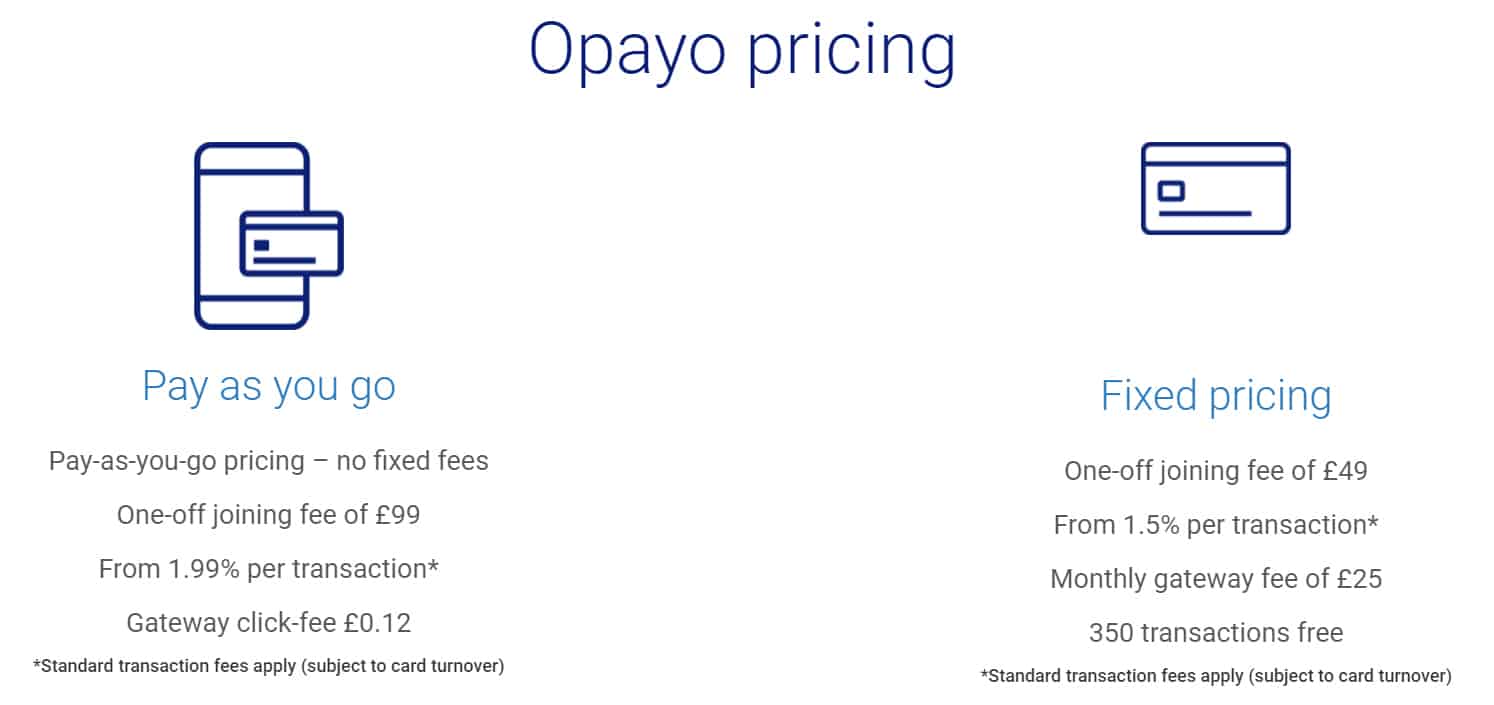 Opayo pricing

Pay as you go

Pay-as-you-go pricing – no fixed fees

One-off joining fee of £99

From 1.99% per transaction*

Gateway click-fee £0.12

*Standard transaction fees apply (subject to card turnover)

Fixed pricing

One-off joining fee of £49

From 1.5% per transaction*

Monthly gateway fee of £25

350 transactions free

*Standard transaction fees apply (subject to card turnover)